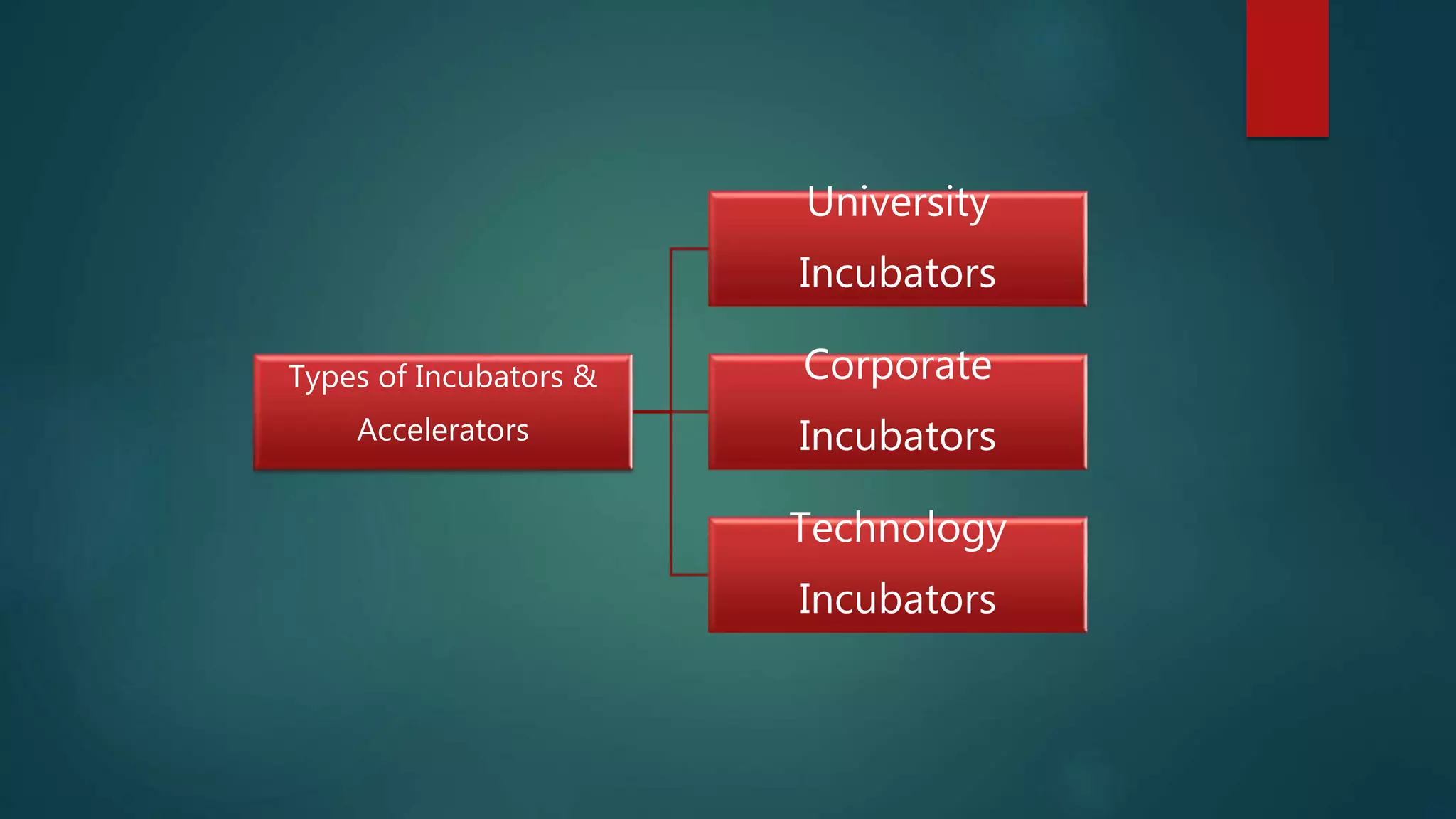 Types of Incubators & Accelerators

University Incubators

Corporate Incubators

Technology Incubators